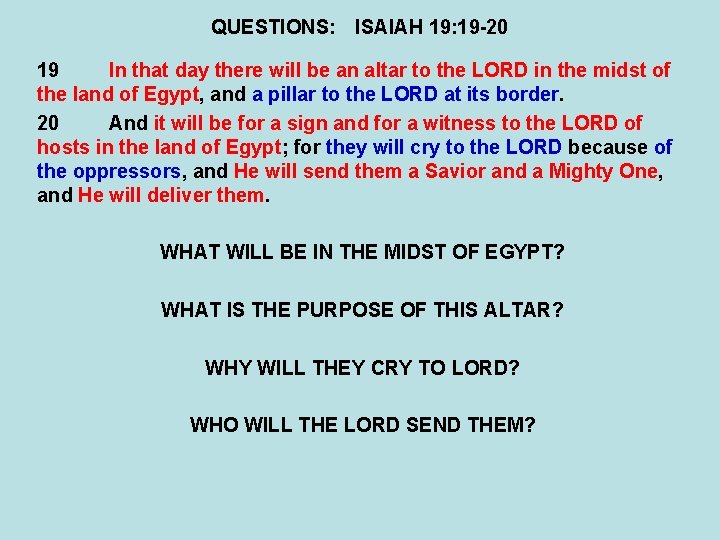 QUESTIONS: ISAIAH 19:19-20

19 In that day there will be an altar to the LORD in the midst of the land of Egypt, and a pillar to the LORD at its border.

20 And it will be for a sign and for a witness to the LORD of hosts in the land of Egypt; for they will cry to the LORD because of the oppressors, and He will send them a Savior and a Mighty One, and He will deliver them.

WHAT WILL BE IN THE MIDST OF EGYPT?

WHAT IS THE PURPOSE OF THIS ALTAR?

WHY WILL THEY CRY TO LORD?

WHO WILL THE LORD SEND THEM?